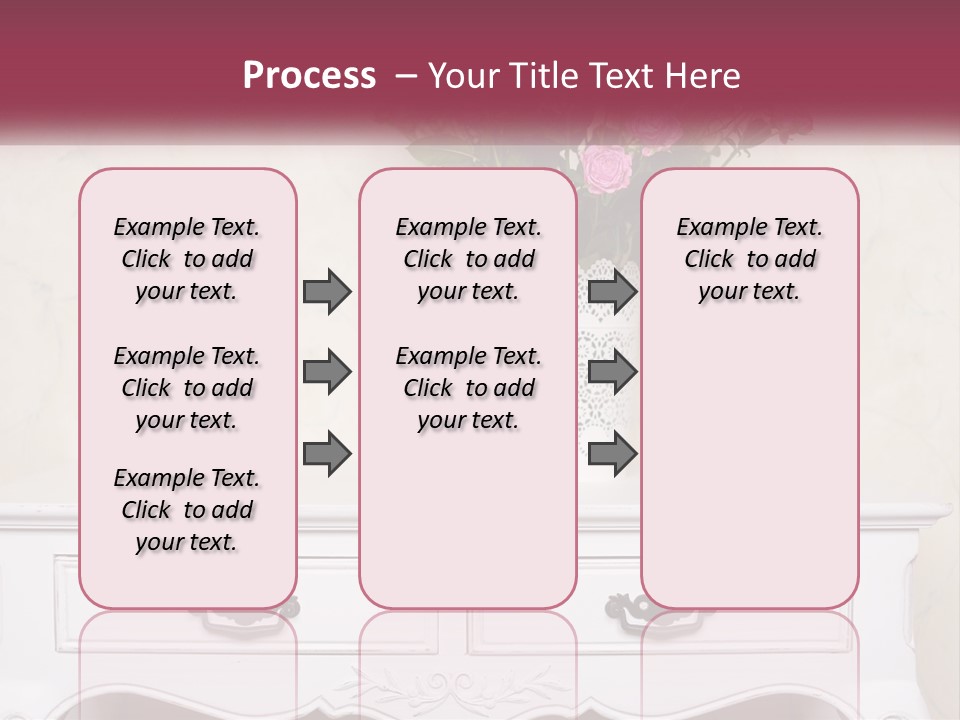 Process – Your Title Text Here

Example Text. Click to add your text.

Example Text. Click to add your text.

Example Text. Click to add your text.

Example Text. Click to add your text.

Example Text. Click to add your text.

Example Text. Click to add your text.